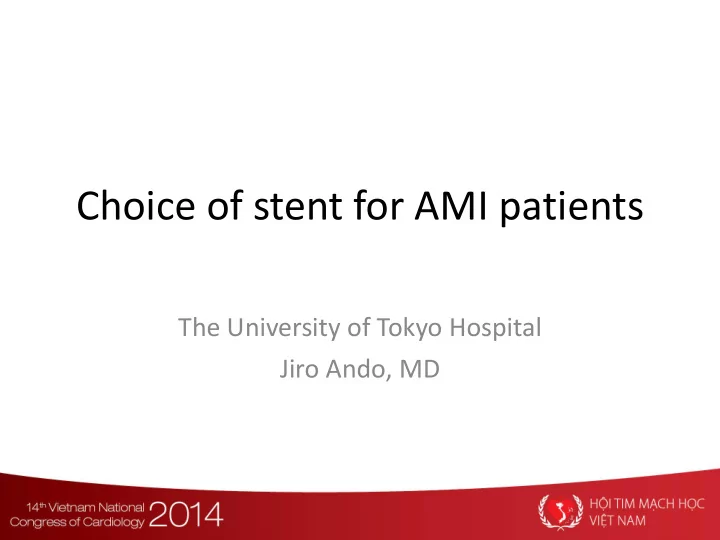 Choice of stent for AMI patients

The University of Tokyo Hospital
Jiro Ando, MD

14th Vietnam National Congress of Cardiology 2014

HỘI TIM MẠCH HỌC VIỆT NAM